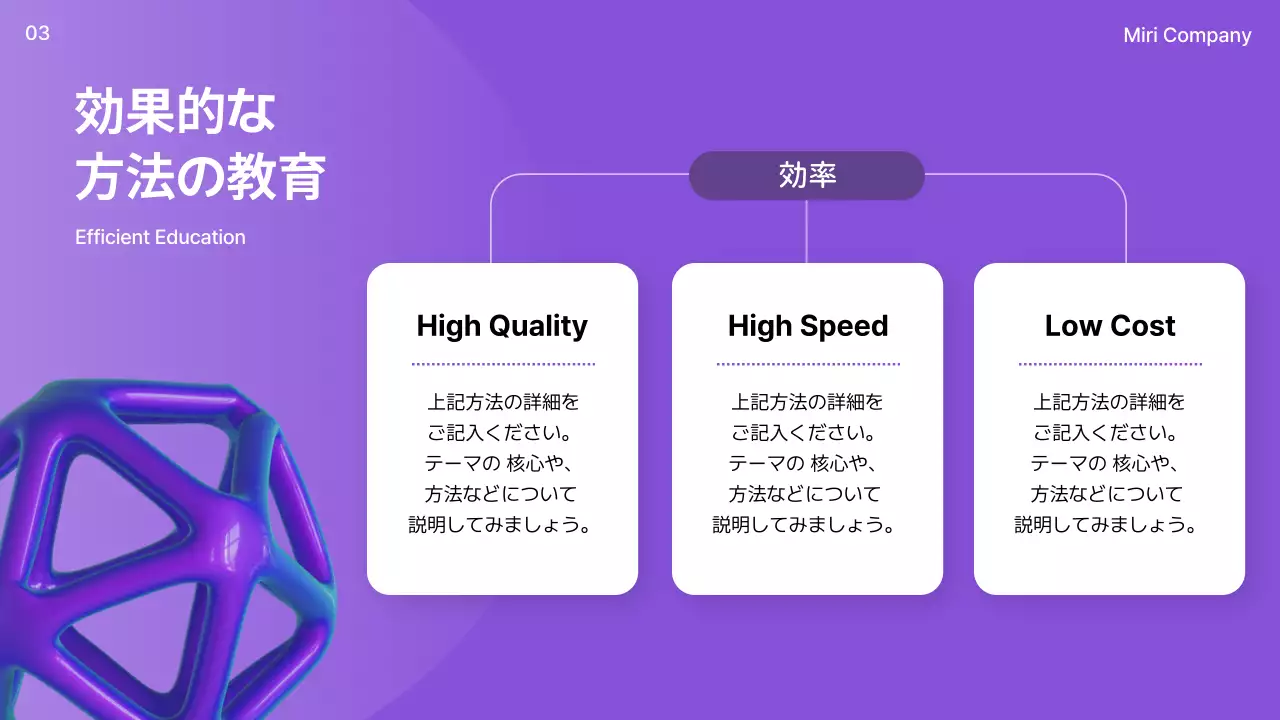 03

Miri Company

効果的な
方法の教育

Efficient Education

効率

High Quality

上記方法の詳細を
ご記入ください。
テーマの 核心や、
方法などについて
説明してみましょう。

High Speed

上記方法の詳細を
ご記入ください。
テーマの 核心や、
方法などについて
説明してみましょう。

Low Cost

上記方法の詳細を
ご記入ください。
テーマの 核心や、
方法などについて
説明してみましょう。